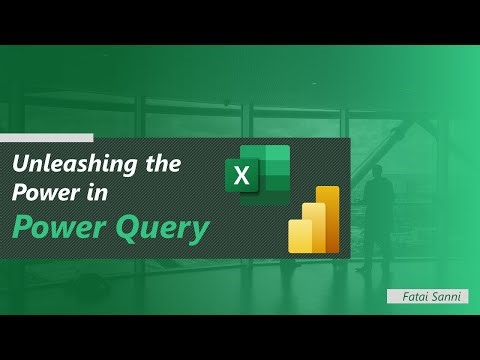 Unleashing the Power in

Power Query

X

Fatai Sanni